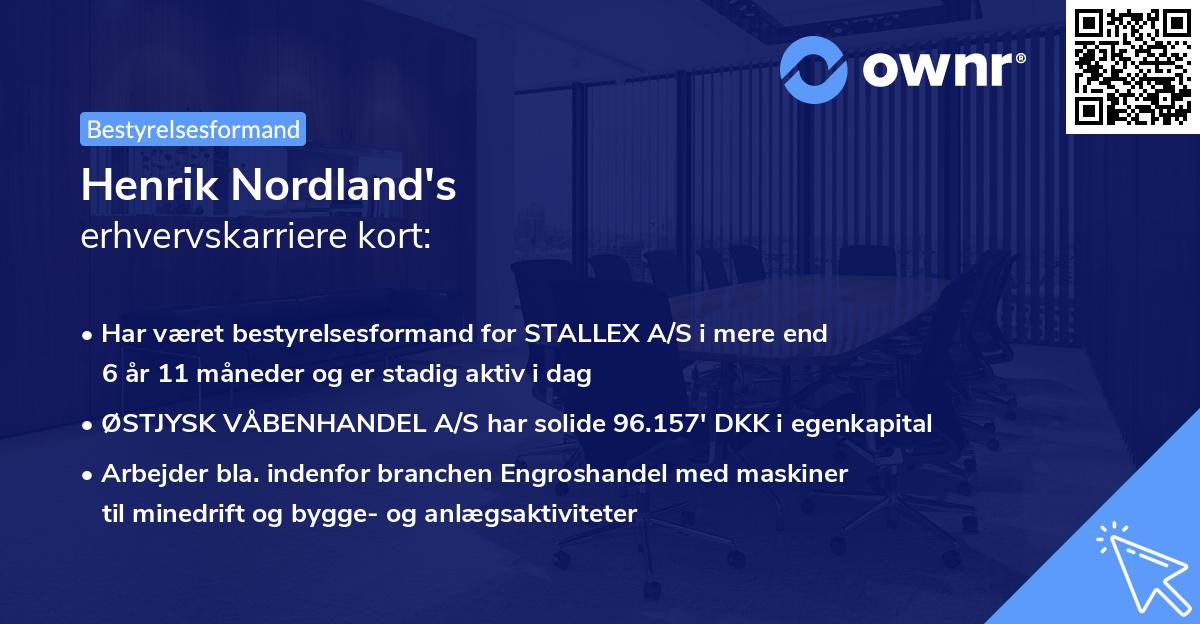 ownr®

Bestyrelsesformand

Henrik Nordland's
erhvervskarriere kort:

• Har været bestyrelsesformand for STALLEX A/S i mere end 6 år 11 måneder og er stadig aktiv i dag
• ØSTJYSK VÅBENHANDEL A/S har solide 96.157' DKK i egenkapital
• Arbejder bla. indenfor branchen Engroshandel med maskiner til minedrift og bygge- og anlægsaktiviteter